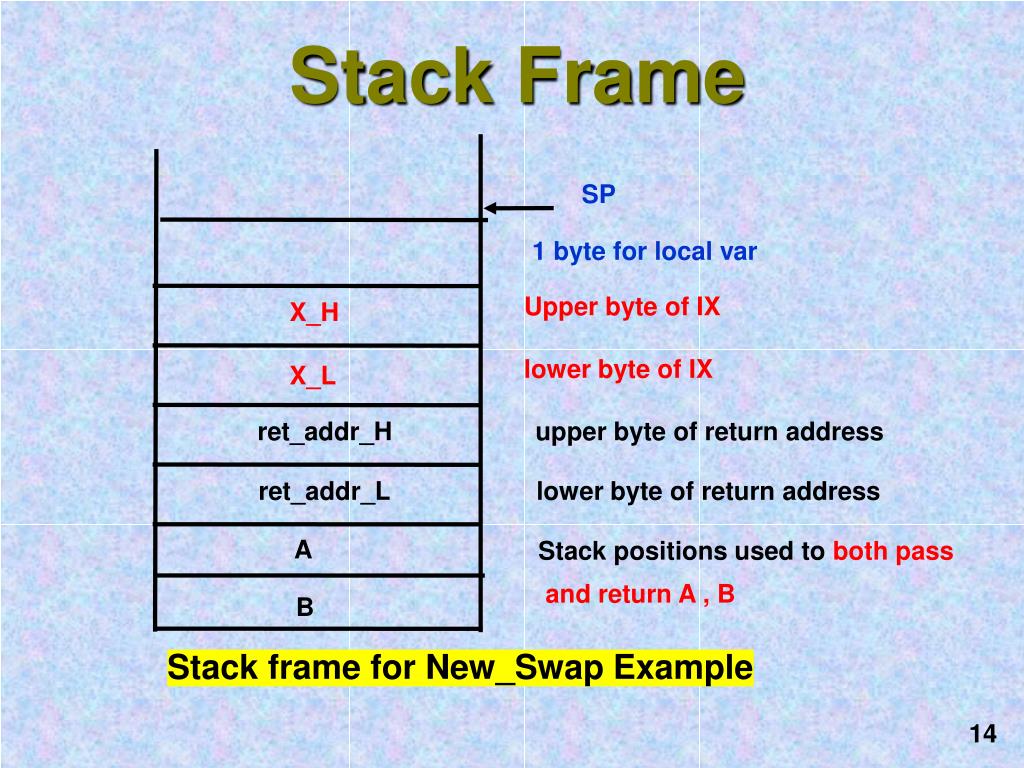 Stack Frame

SP

1 byte for local var

X_H

Upper byte of IX

X_L

lower byte of IX

ret_addr_H

upper byte of return address

ret_addr_L

lower byte of return address

A

Stack positions used to both pass and return A , B

B

Stack frame for New_Swap Example

14